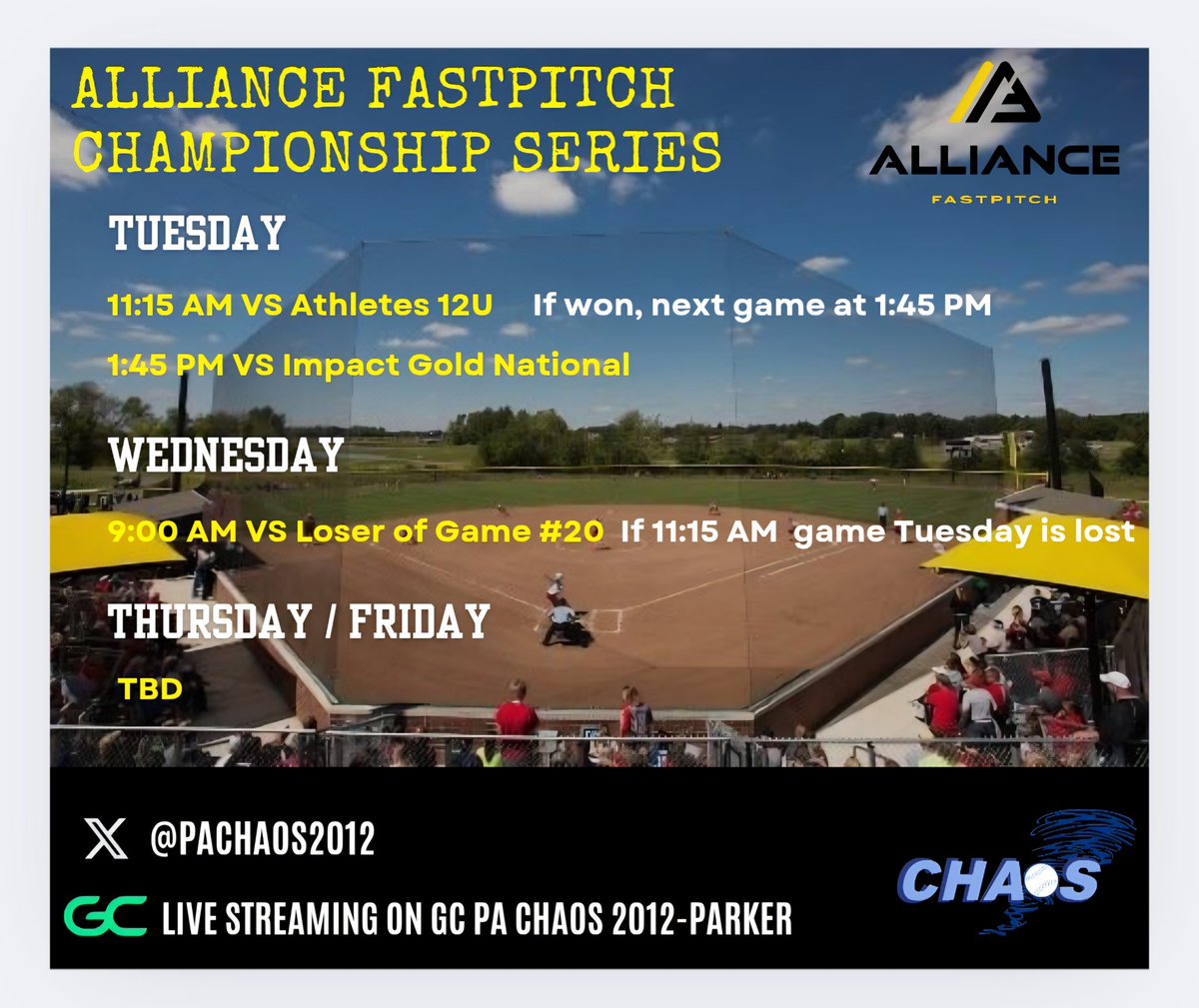 ALLIANCE FASTPITCH CHAMPIONSHIP SERIES

ALLIANCE
FASTPITCH

TUESDAY

11:15 AM VS Athletes 12U If won, next game at 1:45 PM

1:45 PM VS Impact Gold National

WEDNESDAY

9:00 AM VS Loser of Game #20 If 11:15 AM game Tuesday is lost

THURSDAY / FRIDAY

TBD

@PACHAOS2012

GC LIVE STREAMING ON GC PA CHAOS 2012-PARKER

CHAOS